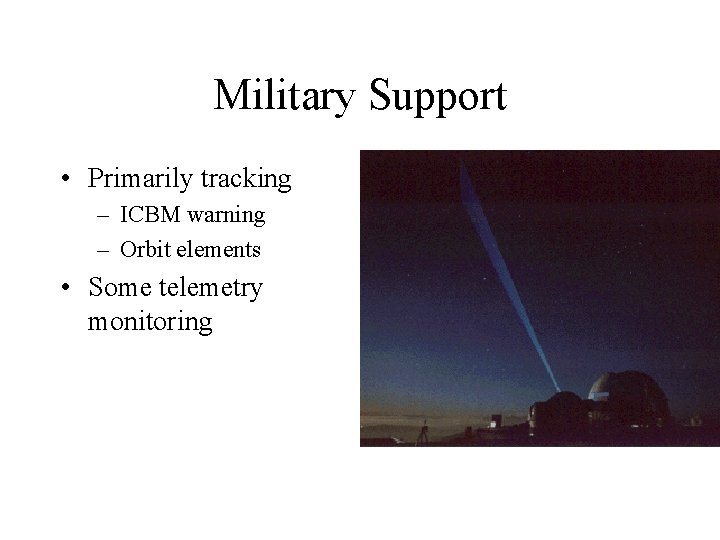 Military Support

• Primarily tracking
– ICBM warning
– Orbit elements
• Some telemetry monitoring